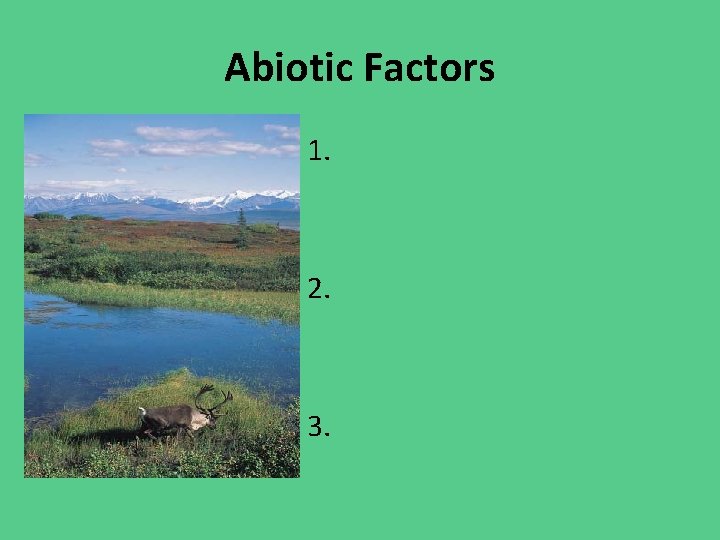 Abiotic Factors

1.

2.

3.